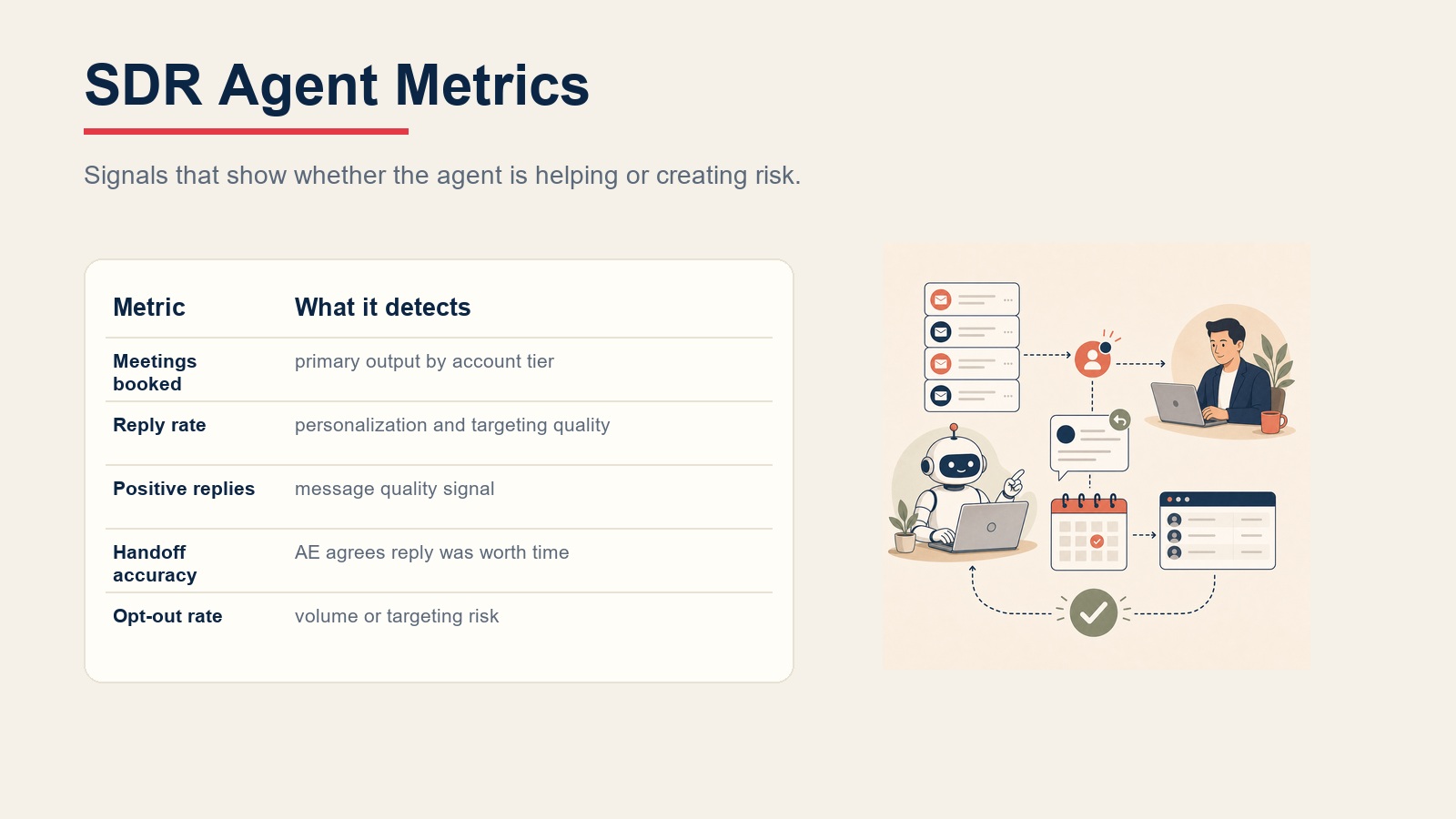 SDR Agent Metrics

Signals that show whether the agent is helping or creating risk.

| Metric | What it detects |
|---|---|
| Meetings booked | primary output by account tier |
| Reply rate | personalization and targeting quality |
| Positive replies | message quality signal |
| Handoff accuracy | AE agrees reply was worth time |
| Opt-out rate | volume or targeting risk |